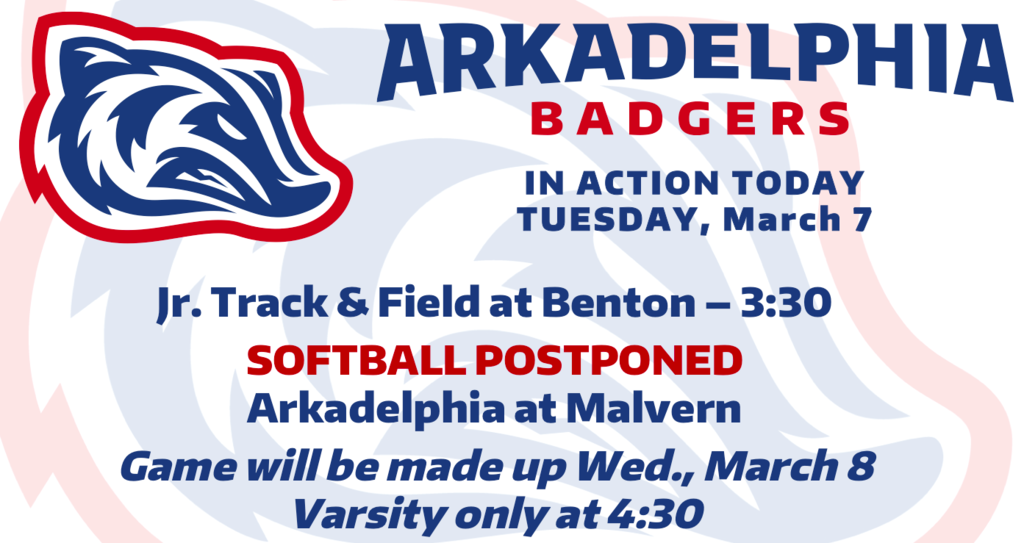 ARKADELPHIA
BADGERS

IN ACTION TODAY
TUESDAY, March 7

Jr. Track & Field at Benton – 3:30

SOFTBALL POSTPONED
Arkadelphia at Malvern

Game will be made up Wed., March 8
Varsity only at 4:30